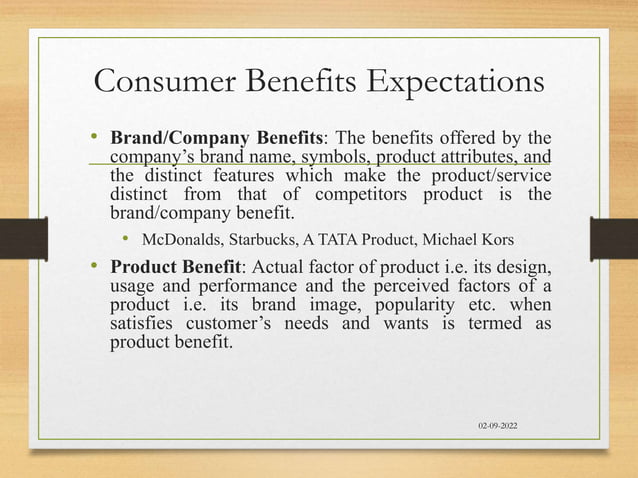 Consumer Benefits Expectations

• **Brand/Company Benefits**: The benefits offered by the company's brand name, symbols, product attributes, and the distinct features which make the product/service distinct from that of competitors product is the brand/company benefit.

• McDonalds, Starbucks, A TATA Product, Michael Kors

• **Product Benefit**: Actual factor of product i.e. its design, usage and performance and the perceived factors of a product i.e. its brand image, popularity etc. when satisfies customer's needs and wants is termed as product benefit.

02-09-2022